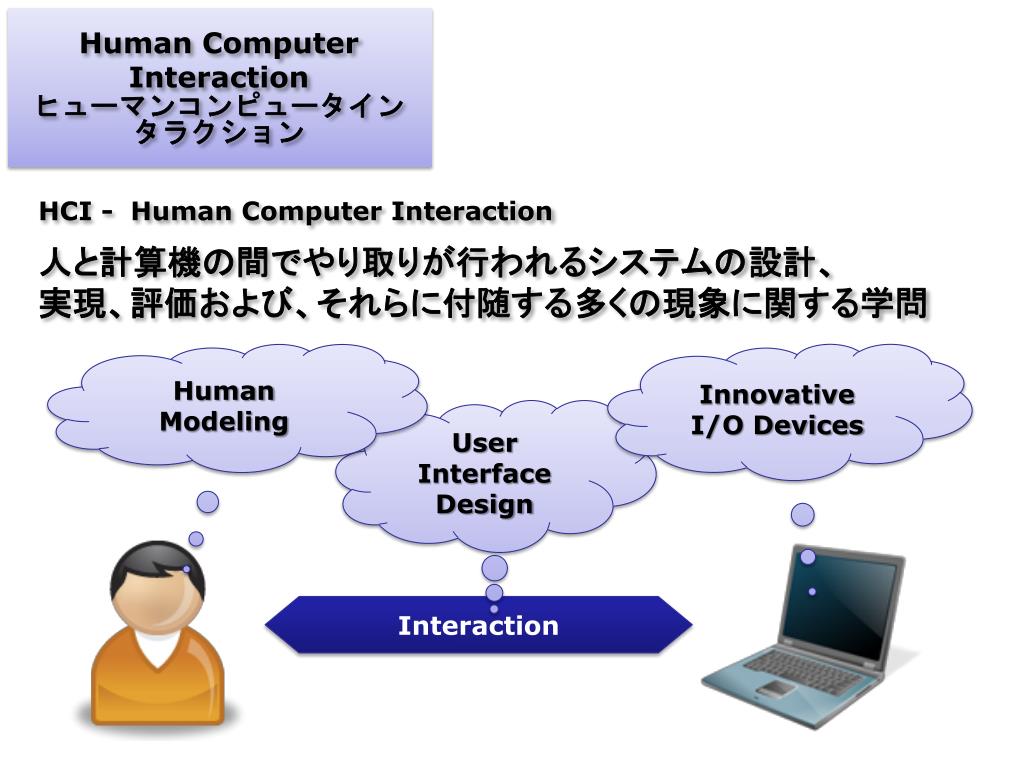 Human Computer Interaction
ヒューマンコンピュータインタラクション

HCI - Human Computer Interaction

人と計算機の間でやり取りが行われるシステムの設計、実現、評価および、それらに付随する多くの現象に関する学問

Human Modeling

User Interface Design

Innovative I/O Devices

Interaction